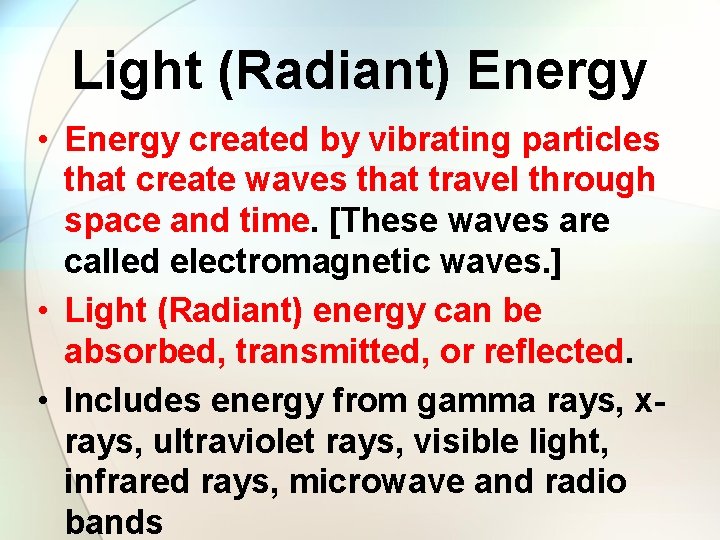 Light (Radiant) Energy

• Energy created by vibrating particles that create waves that travel through space and time. [These waves are called electromagnetic waves.]

• Light (Radiant) energy can be absorbed, transmitted, or reflected.

• Includes energy from gamma rays, x-rays, ultraviolet rays, visible light, infrared rays, microwave and radio bands